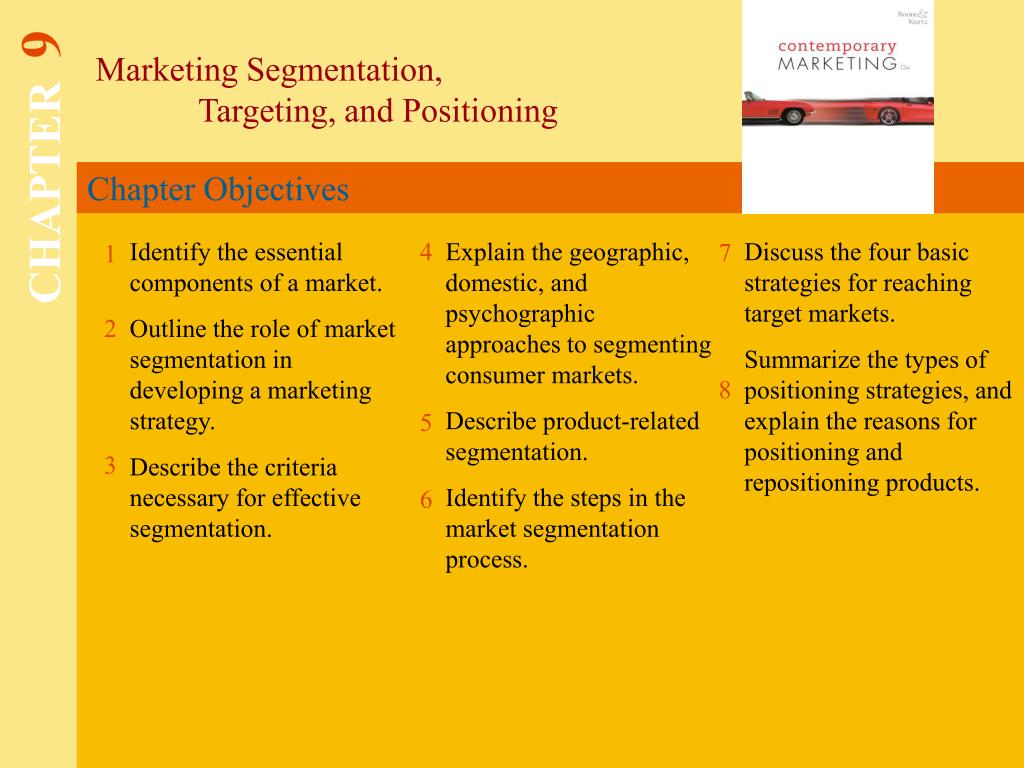 CHAPTER 9

Marketing Segmentation, Targeting, and Positioning

Boone & Kurtz
contemporary MARKETING 13e

Chapter Objectives

1 Identify the essential components of a market.

2 Outline the role of market segmentation in developing a marketing strategy.

3 Describe the criteria necessary for effective segmentation.

4 Explain the geographic, domestic, and psychographic approaches to segmenting consumer markets.

5 Describe product-related segmentation.

6 Identify the steps in the market segmentation process.

7 Discuss the four basic strategies for reaching target markets.

8 Summarize the types of positioning strategies, and explain the reasons for positioning and repositioning products.